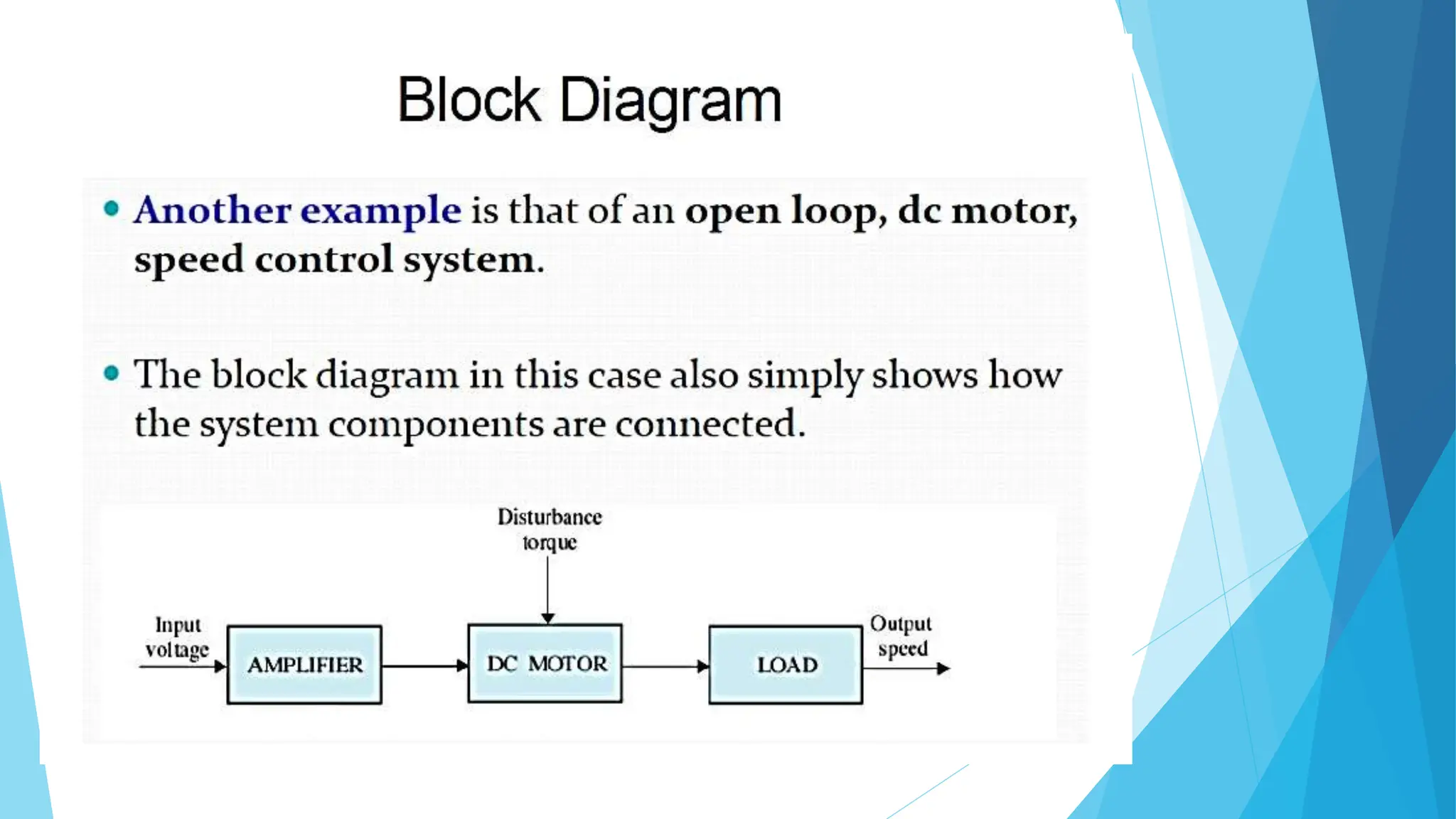 Block Diagram

• Another example is that of an open loop, dc motor, speed control system.

• The block diagram in this case also simply shows how the system components are connected.

Disturbance torque

Input voltage

AMPLIFIER

DC MOTOR

LOAD

Output speed